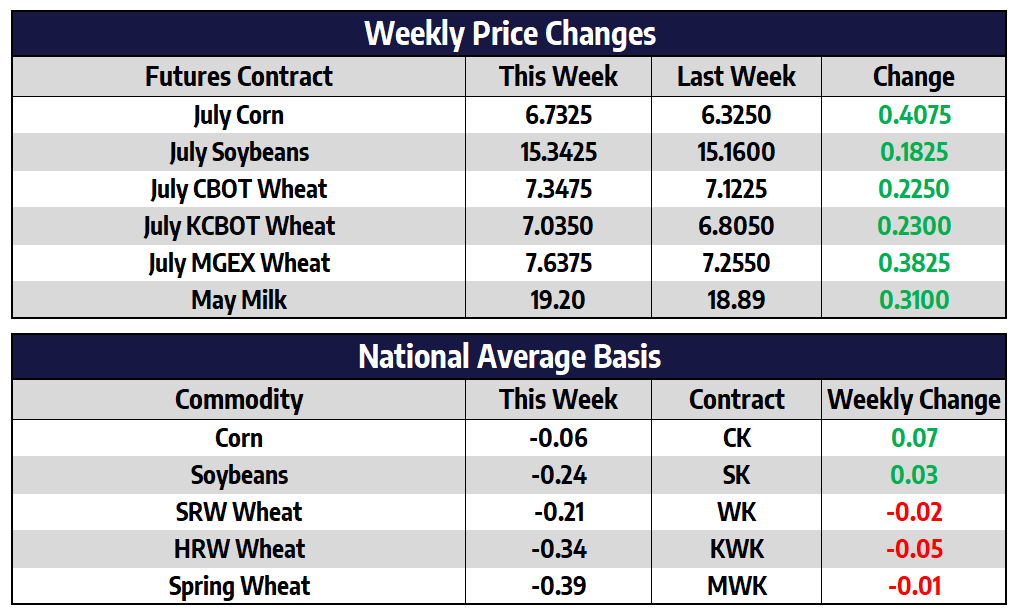 Weekly Price Changes

| Futures Contract | This Week | Last Week | Change |
|---|---|---|---|
| July Corn | 6.7325 | 6.3250 | 0.4075 |
| July Soybeans | 15.3425 | 15.1600 | 0.1825 |
| July CBOT Wheat | 7.3475 | 7.1225 | 0.2250 |
| July KCBOT Wheat | 7.0350 | 6.8050 | 0.2300 |
| July MGEX Wheat | 7.6375 | 7.2550 | 0.3825 |
| May Milk | 19.20 | 18.89 | 0.3100 |

National Average Basis

| Commodity | This Week | Contract | Weekly Change |
|---|---|---|---|
| Corn | -0.06 | CK | 0.07 |
| Soybeans | -0.24 | SK | 0.03 |
| SRW Wheat | -0.21 | WK | -0.02 |
| HRW Wheat | -0.34 | KWK | -0.05 |
| Spring Wheat | -0.39 | MWK | -0.01 |